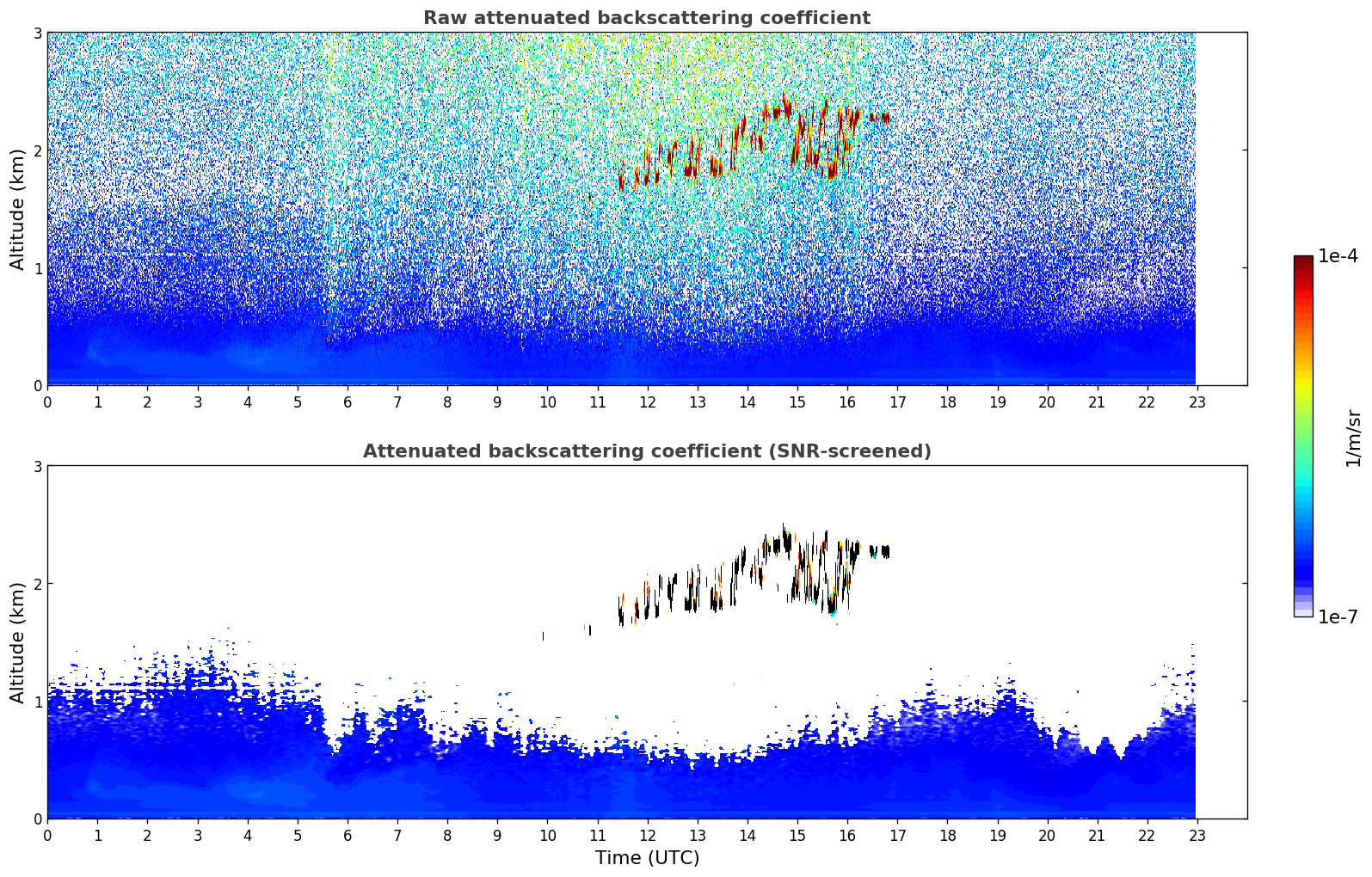 Raw attenuated backscattering coefficient

Altitude (km)

3
2
1
0

0 1 2 3 4 5 6 7 8 9 10 11 12 13 14 15 16 17 18 19 20 21 22 23

Attenuated backscattering coefficient (SNR-screened)

Altitude (km)

3
2
1
0

0 1 2 3 4 5 6 7 8 9 10 11 12 13 14 15 16 17 18 19 20 21 22 23

Time (UTC)

1e-4

1/m/sr

1e-7